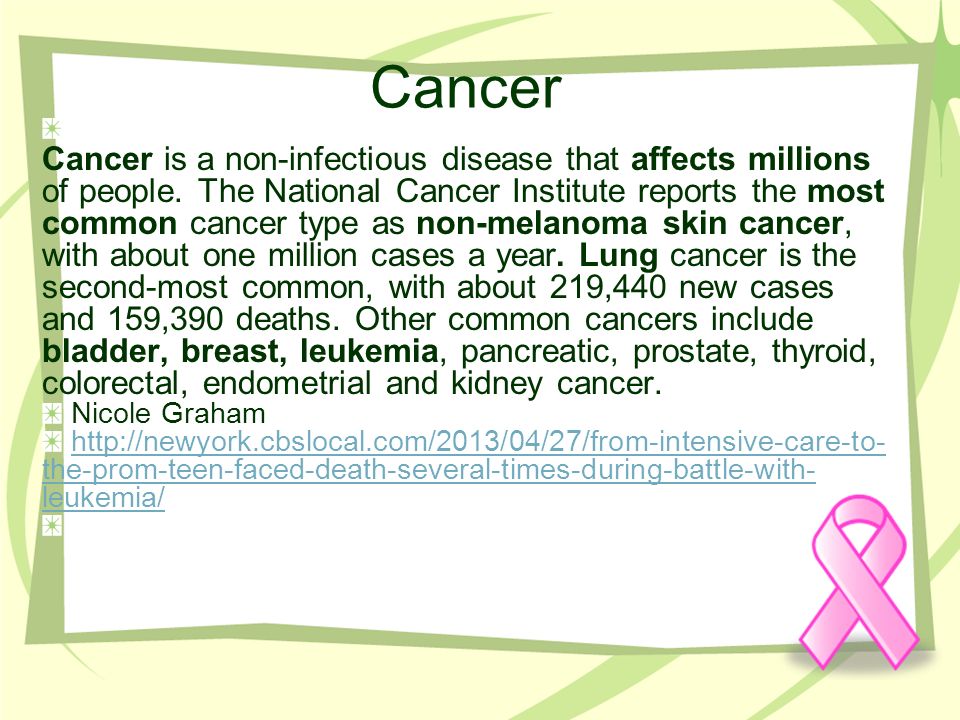 Cancer

Cancer is a non-infectious disease that affects millions of people. The National Cancer Institute reports the most common cancer type as non-melanoma skin cancer, with about one million cases a year. Lung cancer is the second-most common, with about 219,440 new cases and 159,390 deaths. Other common cancers include bladder, breast, leukemia, pancreatic, prostate, thyroid, colorectal, endometrial and kidney cancer.

Nicole Graham

http://newyork.cbslocal.com/2013/04/27/from-intensive-care-to-the-prom-teen-faced-death-several-times-during-battle-with-leukemia/